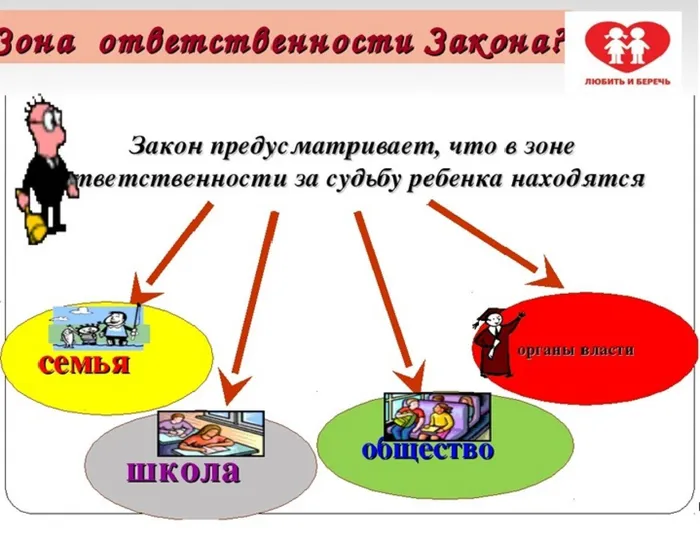 Зона ответственности Закона?

ЛЮБИТЬ И БЕРЕЧЬ

Закон предусматривает, что в зоне тветственности за судьбу ребенка находятся

семья

школа

общество

органы власти